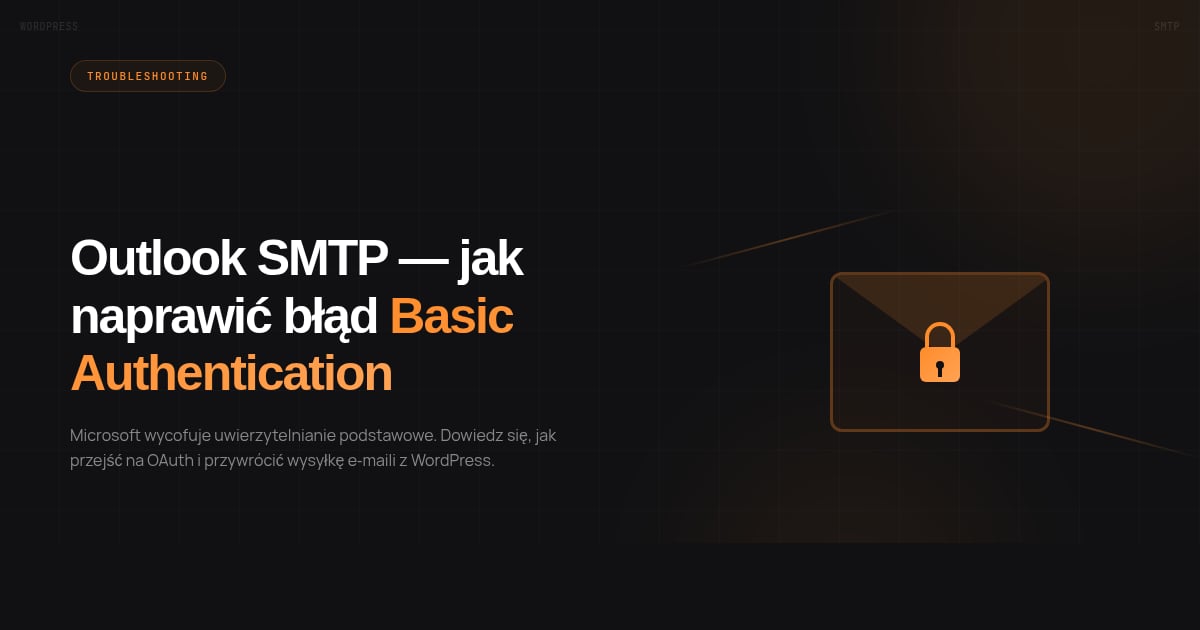 WORDPRESS

SMTP

TROUBLESHOOTING

Outlook SMTP — jak naprawić błąd Basic Authentication

Microsoft wycofuje uwierzytelnianie podstawowe. Dowiedz się, jak przejść na OAuth i przywrócić wysyłkę e-maili z WordPress.